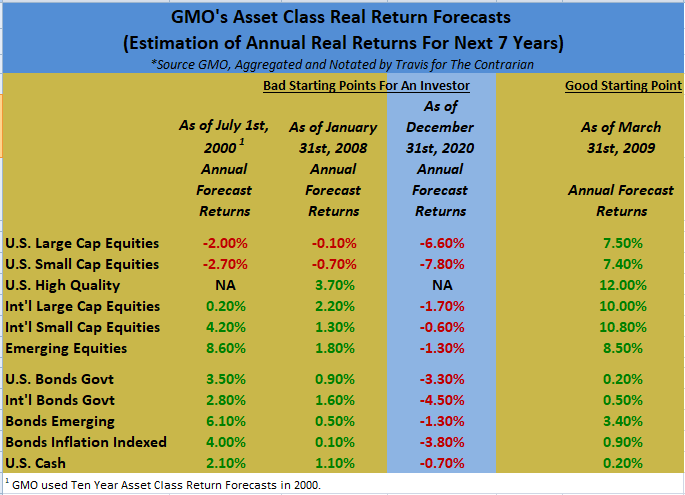 GMO's Asset Class Real Return Forecasts
(Estimation of Annual Real Returns For Next 7 Years)
*Source GMO, Aggregated and Notated by Travis for The Contrarian

Bad Starting Points For An Investor

Good Starting Point

| | As of July 1st, 2000 $^1$ Annual Forecast Returns | As of January 31st, 2008 Annual Forecast Returns | As of December 31st, 2020 Annual Forecast Returns | As of March 31st, 2009 Annual Forecast Returns |
|---|---|---|---|---|
| U.S. Large Cap Equities | -2.00% | -0.10% | -6.60% | 7.50% |
| U.S. Small Cap Equities | -2.70% | -0.70% | -7.80% | 7.40% |
| U.S. High Quality | NA | 3.70% | NA | 12.00% |
| Int'l Large Cap Equities | 0.20% | 2.20% | -1.70% | 10.00% |
| Int'l Small Cap Equities | 4.20% | 1.30% | -0.60% | 10.80% |
| Emerging Equities | 8.60% | 1.80% | -1.30% | 8.50% |
| U.S. Bonds Govt | 3.50% | 0.90% | -3.30% | 0.20% |
| Int'l Bonds Govt | 2.80% | 1.60% | -4.50% | 0.50% |
| Bonds Emerging | 6.10% | 0.50% | -1.30% | 3.40% |
| Bonds Inflation Indexed | 4.00% | 0.10% | -3.80% | 0.90% |
| U.S. Cash | 2.10% | 1.10% | -0.70% | 0.20% |

$^1$ GMO used Ten Year Asset Class Return Forecasts in 2000.